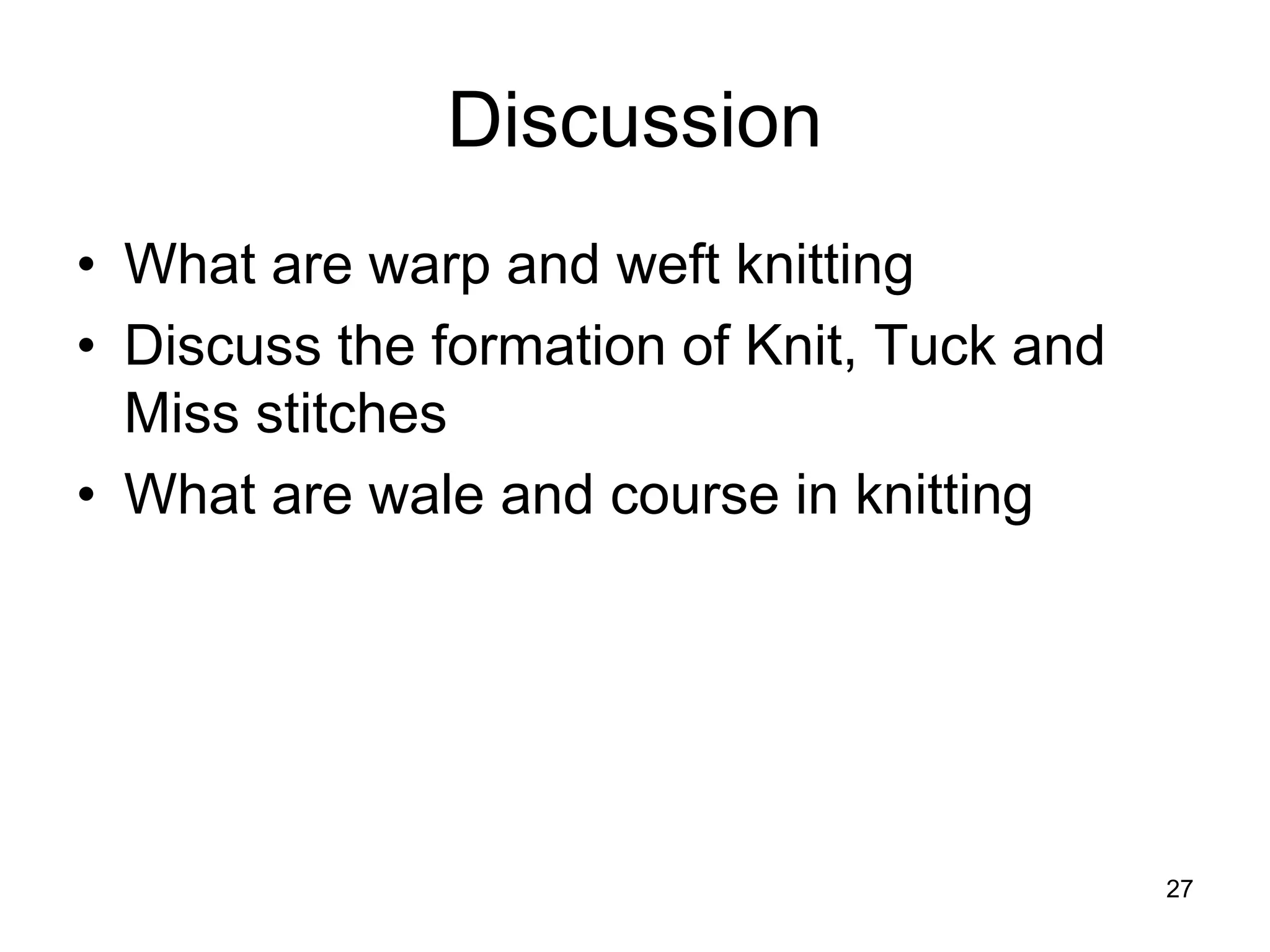 Discussion

• What are warp and weft knitting
• Discuss the formation of Knit, Tuck and Miss stitches
• What are wale and course in knitting

27